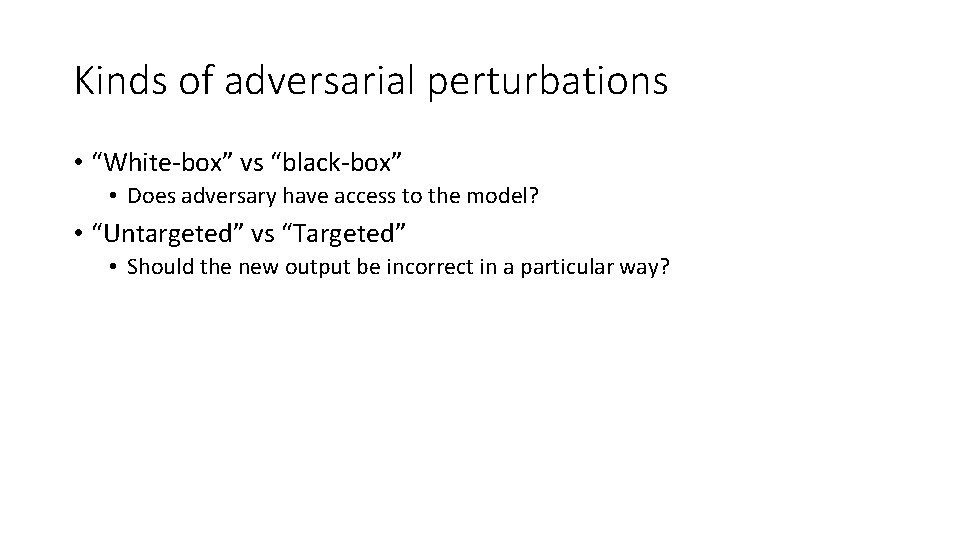 Kinds of adversarial perturbations

• “White-box” vs “black-box”
  • Does adversary have access to the model?
• “Untargeted” vs “Targeted”
  • Should the new output be incorrect in a particular way?